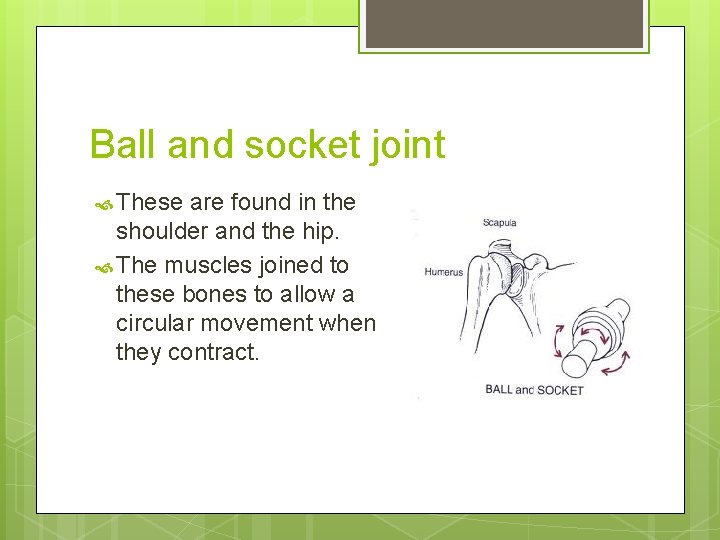 Ball and socket joint

These are found in the shoulder and the hip.

The muscles joined to these bones to allow a circular movement when they contract.

Scapula

Humerus

BALL and SOCKET